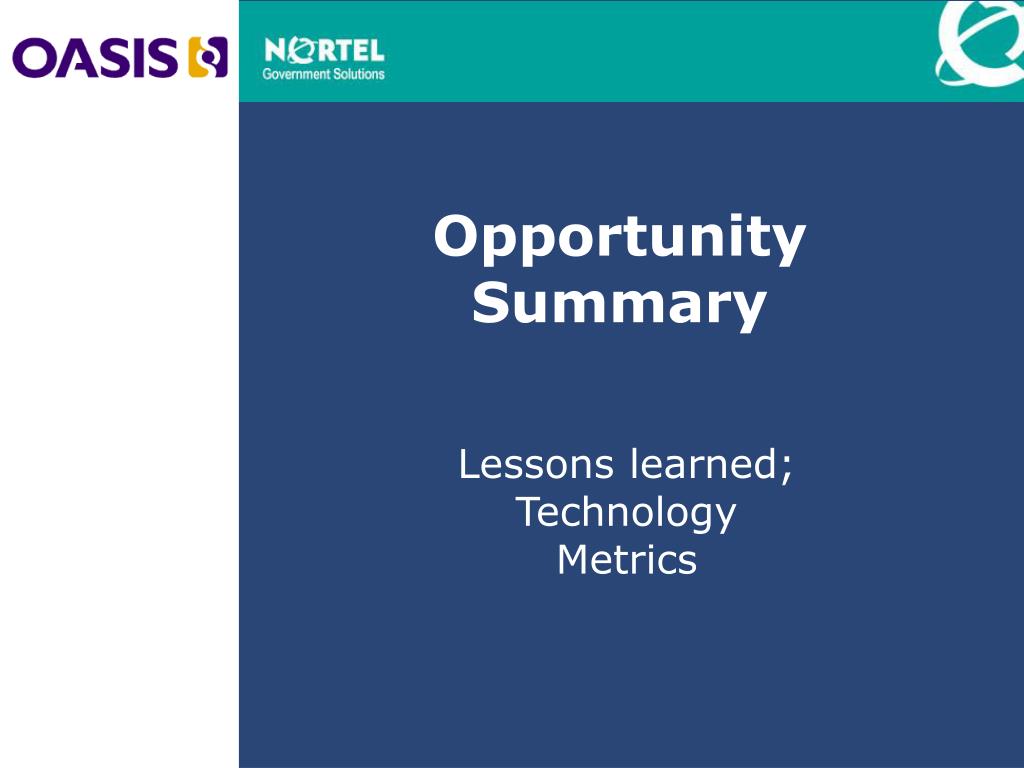 OASIS

NORTEL
Government Solutions

Opportunity Summary

Lessons learned;
Technology
Metrics